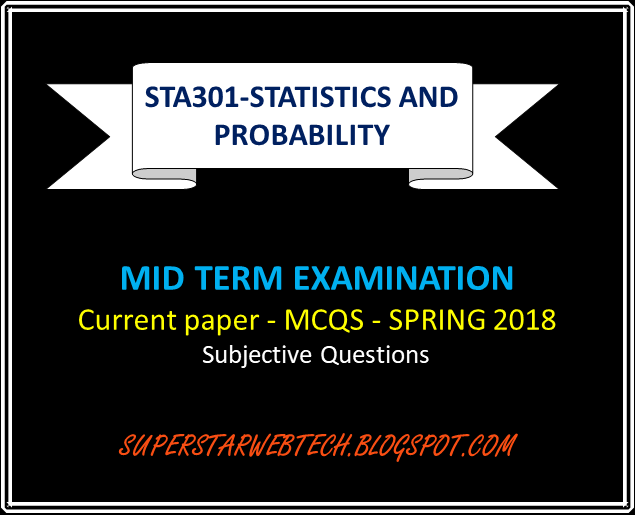 STA301-STATISTICS AND PROBABILITY

MID TERM EXAMINATION
Current paper - MCQS - SPRING 2018
Subjective Questions

SUPERSTARWEBTECH.BLOGSPOT.COM